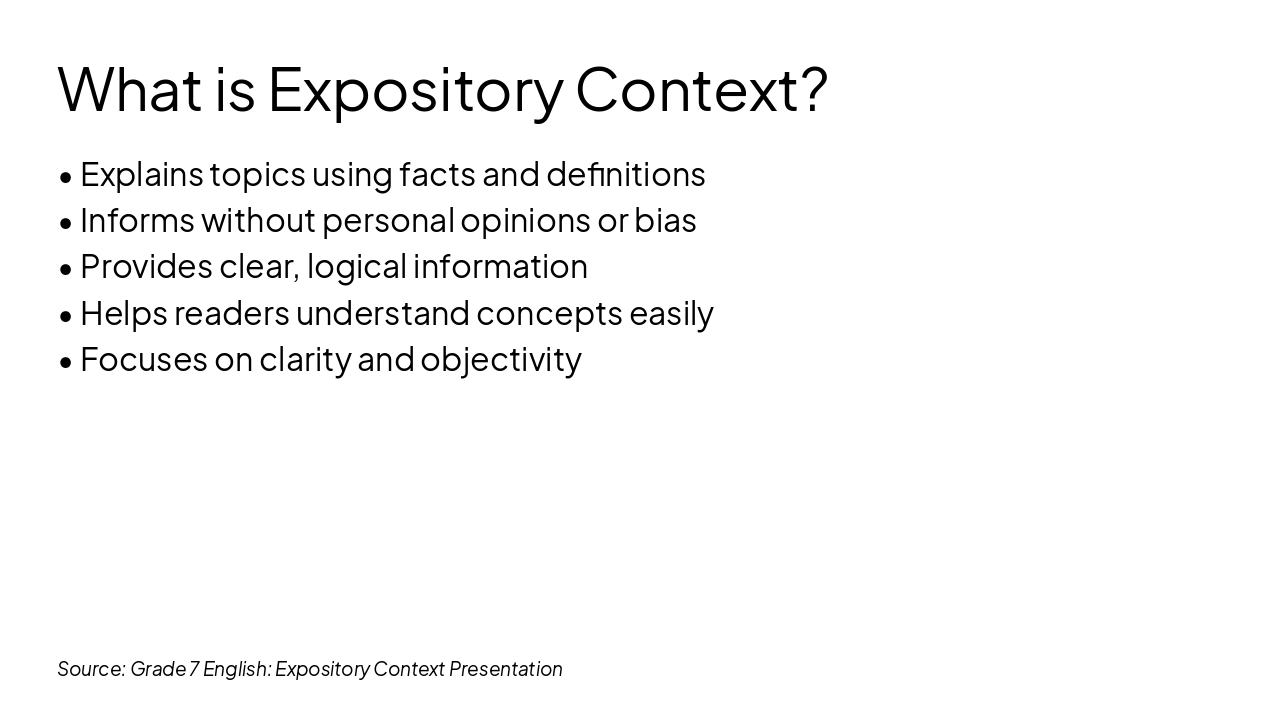 What is Expository Context?

• Explains topics using facts and definitions
• Informs without personal opinions or bias
• Provides clear, logical information
• Helps readers understand concepts easily
• Focuses on clarity and objectivity

Source: Grade 7 English: Expository Context Presentation